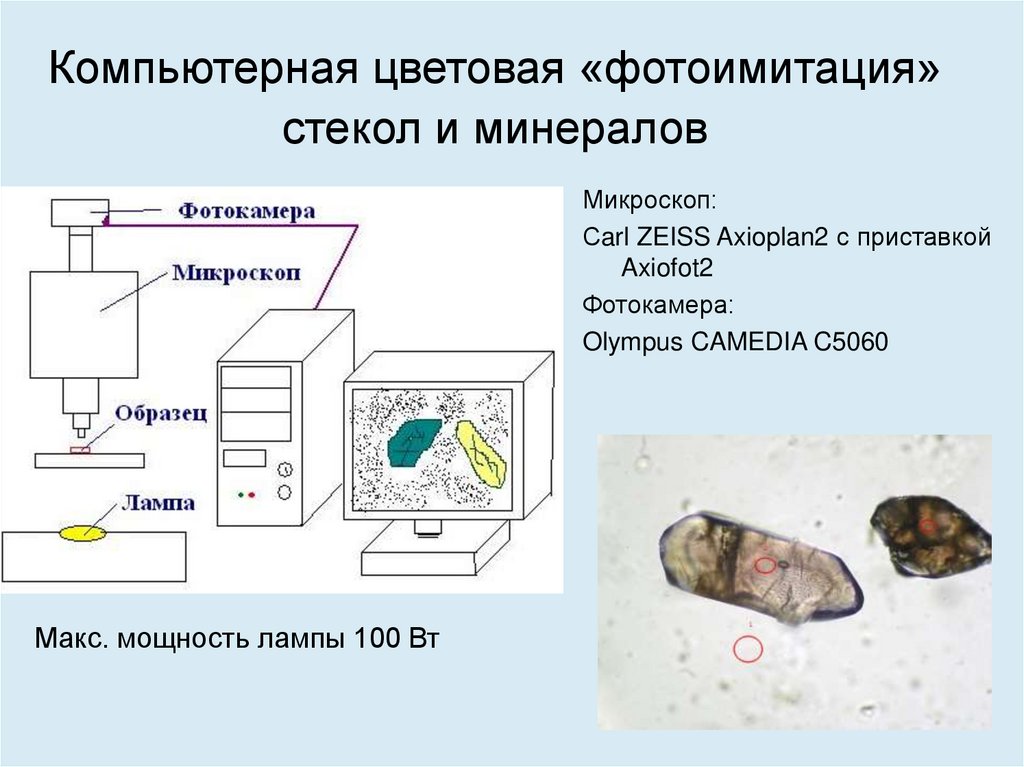 Компьютерная цветовая «фотоимитация» стекол и минералов

Фотокамера

Микроскоп

Образец

Лампа

Микроскоп:

Carl ZEISS Axioplan2 с приставкой Axiofot2

Фотокамера:

Olympus CAMEDIA C5060

Макс. мощность лампы 100 Вт